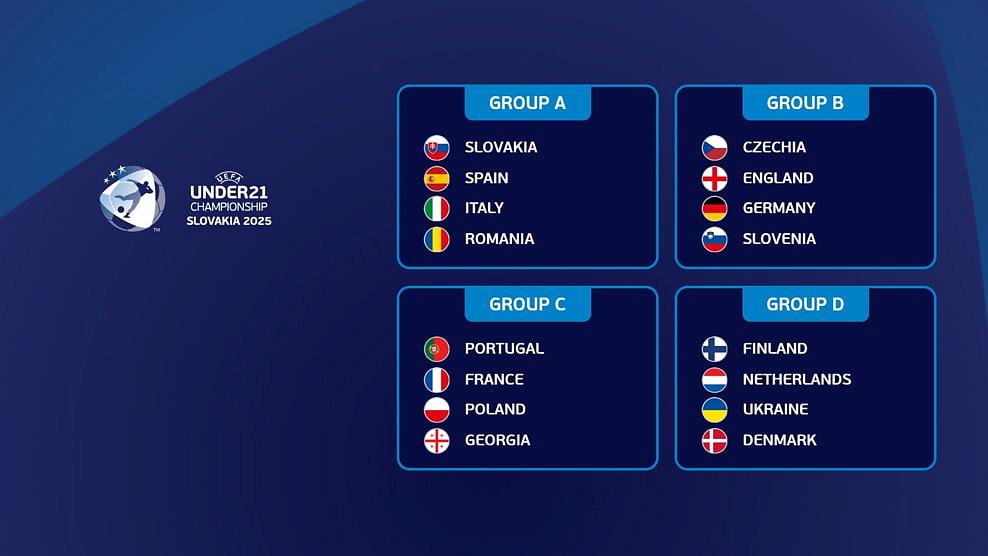 UEFA
UNDER21
CHAMPIONSHIP
SLOVAKIA 2025

GROUP A
SLOVAKIA
SPAIN
ITALY
ROMANIA

GROUP B
CZECHIA
ENGLAND
GERMANY
SLOVENIA

GROUP C
PORTUGAL
FRANCE
POLAND
GEORGIA

GROUP D
FINLAND
NETHERLANDS
UKRAINE
DENMARK